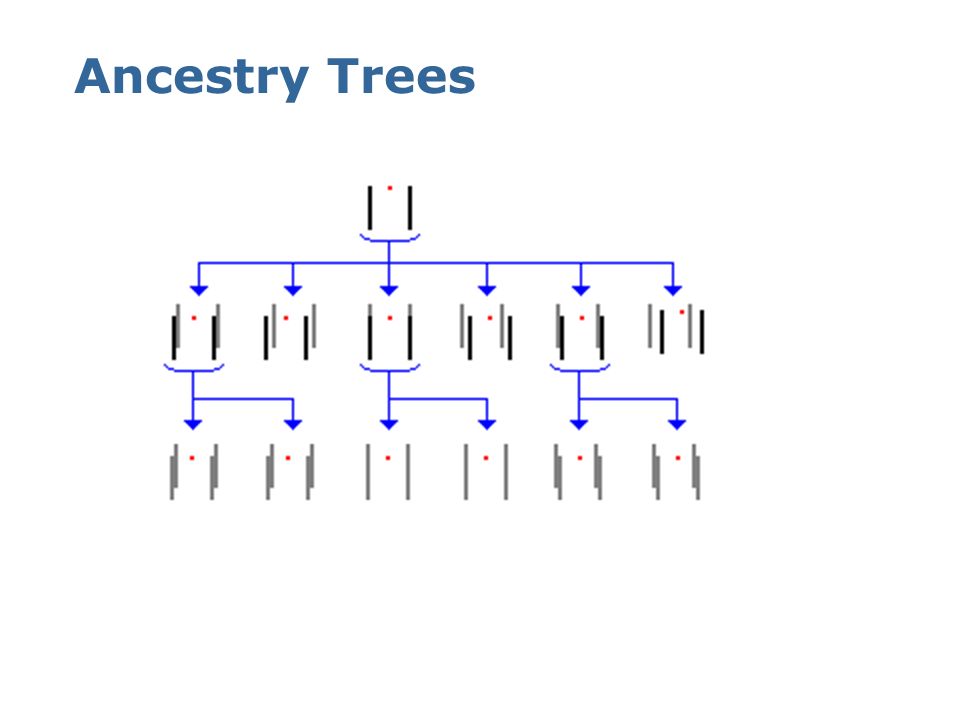 Ancestry Trees